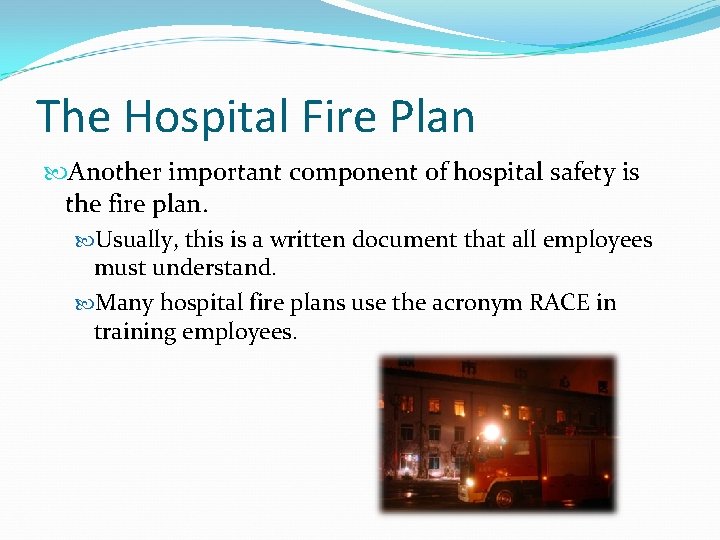 The Hospital Fire Plan

Another important component of hospital safety is the fire plan.

Usually, this is a written document that all employees must understand.

Many hospital fire plans use the acronym RACE in training employees.